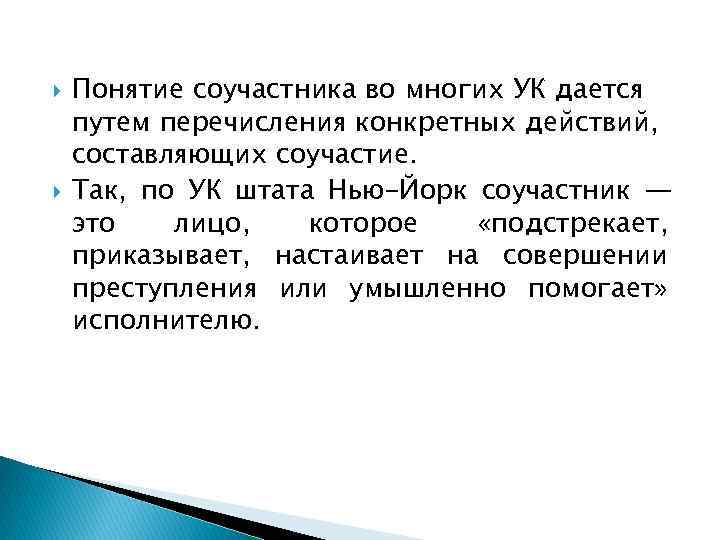 Понятие соучастника во многих УК дается путем перечисления конкретных действий, составляющих соучастие.

Так, по УК штата Нью-Йорк соучастник — это лицо, которое «подстрекает, приказывает, настаивает на совершении преступления или умышленно помогает» исполнителю.